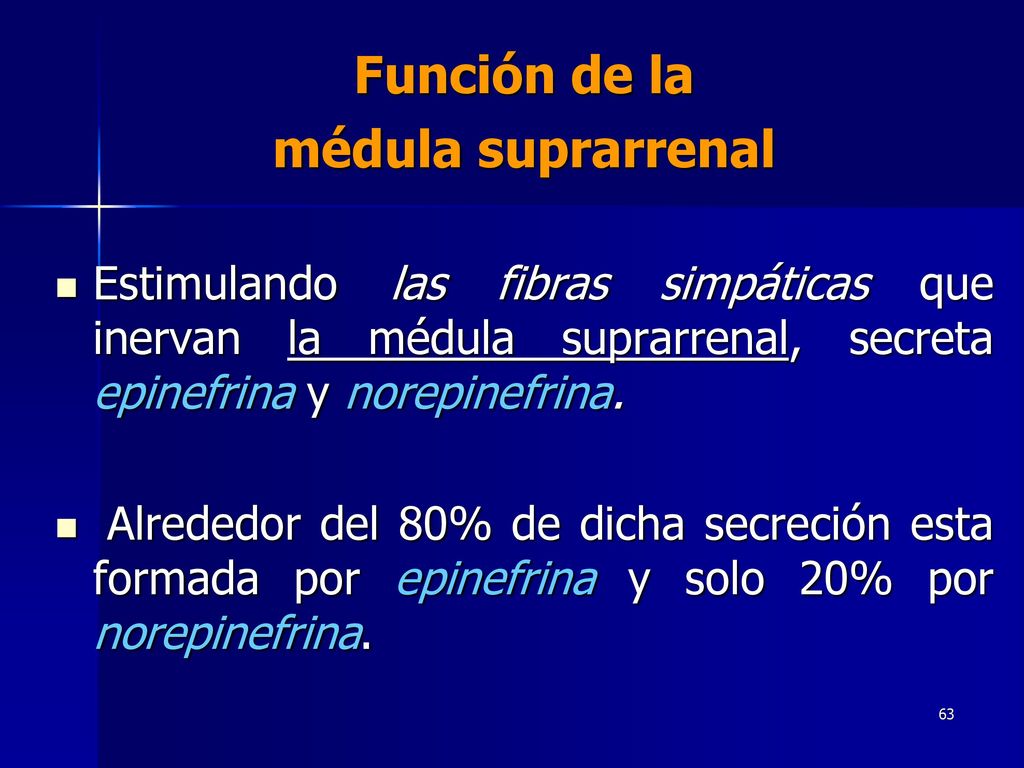 Función de la
médula suprarrenal

Estimulando las fibras simpáticas que inervan la médula suprarrenal, secreta epinefrina y norepinefrina.

Alrededor del 80% de dicha secreción esta formada por epinefrina y solo 20% por norepinefrina.

63